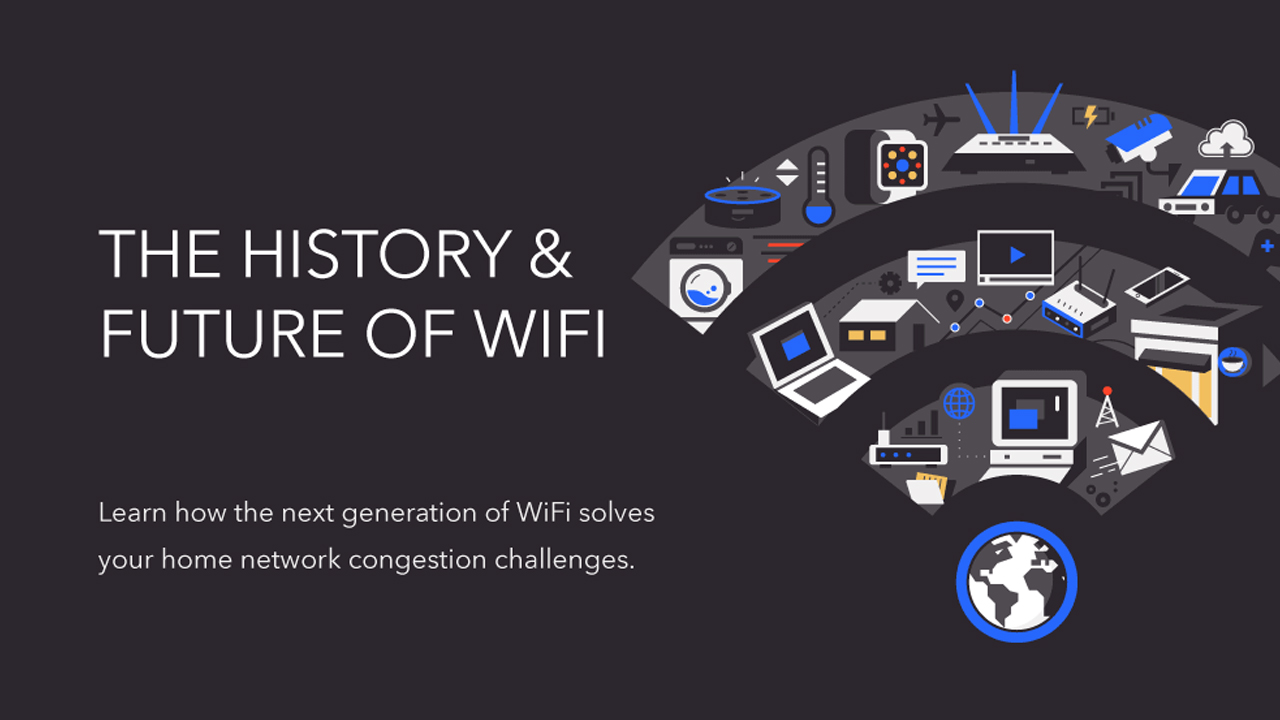 THE HISTORY &
FUTURE OF WIFI

Learn how the next generation of WiFi solves your home network congestion challenges.